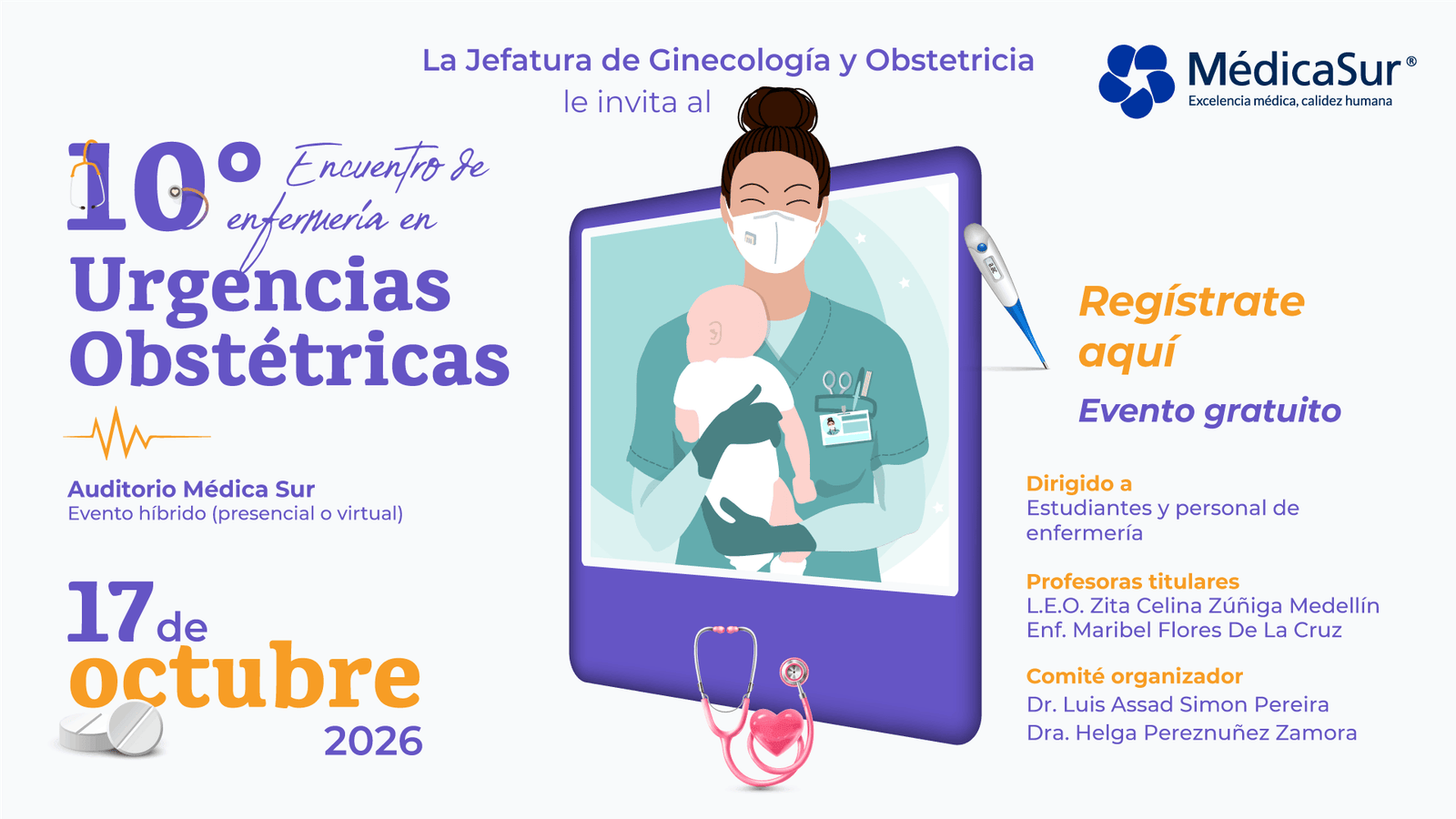 La Jefatura de Ginecología y Obstetricia
le invita al

MédicaSur®
Excelencia médica, calidez humana

10° Encuentro de enfermería en
Urgencias Obstétricas

Auditorio Médica Sur
Evento híbrido (presencial o virtual)

17 de octubre 2026

Regístrate aquí

Evento gratuito

Dirigido a
Estudiantes y personal de enfermería

Profesoras titulares
L.E.O. Zita Celina Zúñiga Medellín
Enf. Maribel Flores De La Cruz

Comité organizador
Dr. Luis Assad Simon Pereira
Dra. Helga Pereznuñez Zamora